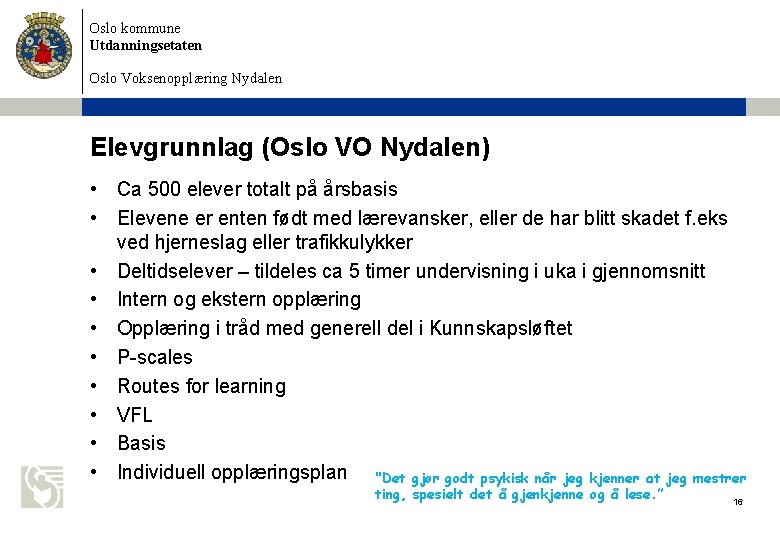 Oslo kommune
Utdanningsetaten

Oslo Voksenopplæring Nydalen

Elevgrunnlag (Oslo VO Nydalen)

• Ca 500 elever totalt på årsbasis
• Elevene er enten født med lærevansker, eller de har blitt skadet f.eks ved hjerneslag eller trafikkulykker
• Deltidselever – tildeles ca 5 timer undervisning i uka i gjennomsnitt
• Intern og ekstern opplæring
• Opplæring i tråd med generell del i Kunnskapsløftet
• P-scales
• Routes for learning
• VFL
• Basis
• Individuell opplæringsplan

"Det gjør godt psykisk når jeg kjenner at jeg mestrer ting, spesielt det å gjenkjenne og å lese."

16